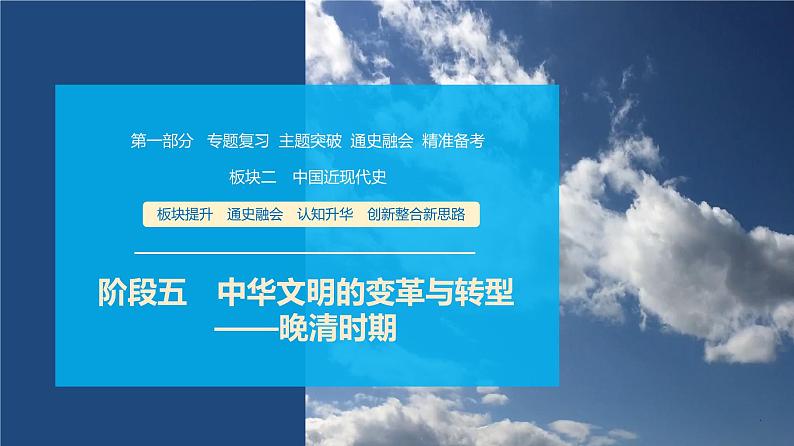 第一部分　专题复习　主题突破　通史融会　精准备考

板块二　中国近现代史

板块提升　通史融会　认知升华　创新整合新思路

阶段五　中华文明的变革与转型
——晚清时期